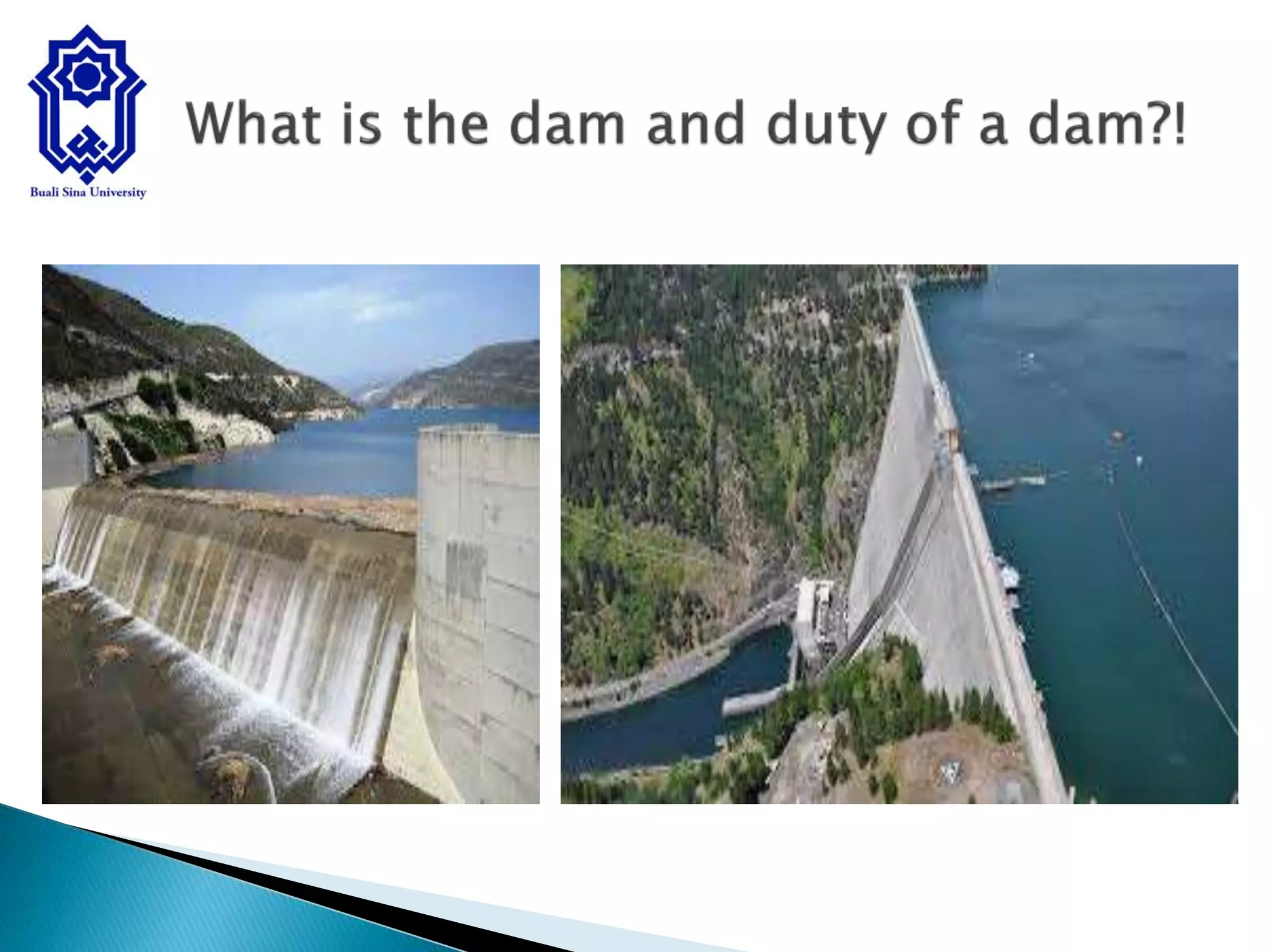 Buali Sina University

What is the dam and duty of a dam?!